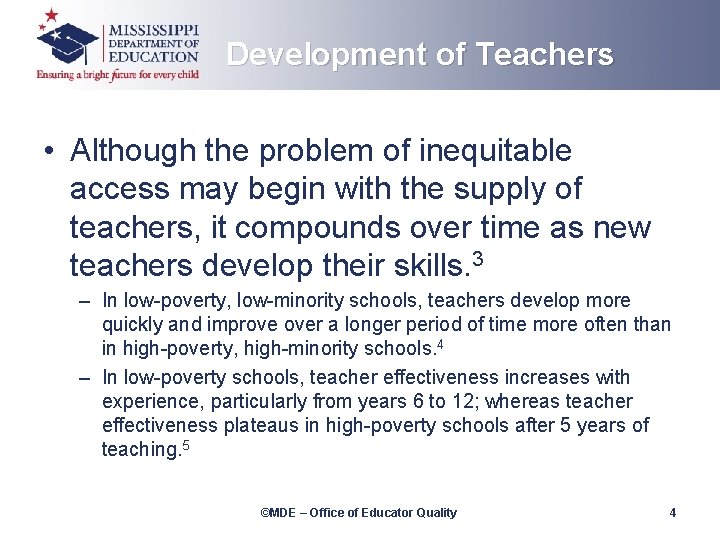 MISSISSIPPI DEPARTMENT OF EDUCATION
Ensuring a bright future for every child

Development of Teachers

• Although the problem of inequitable access may begin with the supply of teachers, it compounds over time as new teachers develop their skills.$^3$

– In low-poverty, low-minority schools, teachers develop more quickly and improve over a longer period of time more often than in high-poverty, high-minority schools.$^4$

– In low-poverty schools, teacher effectiveness increases with experience, particularly from years 6 to 12; whereas teacher effectiveness plateaus in high-poverty schools after 5 years of teaching.$^5$

©MDE – Office of Educator Quality

4